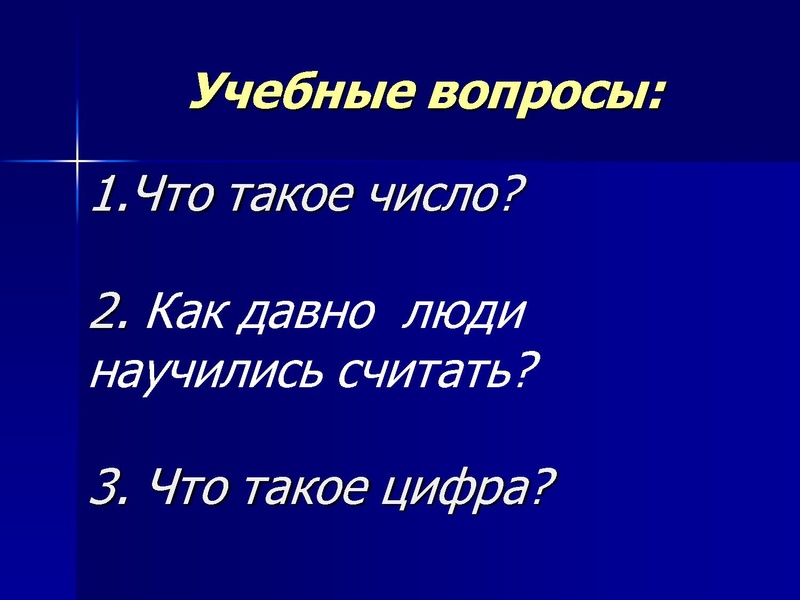 Учебные вопросы:

1.Что такое число?

2. Как давно люди научились считать?

3. Что такое цифра?